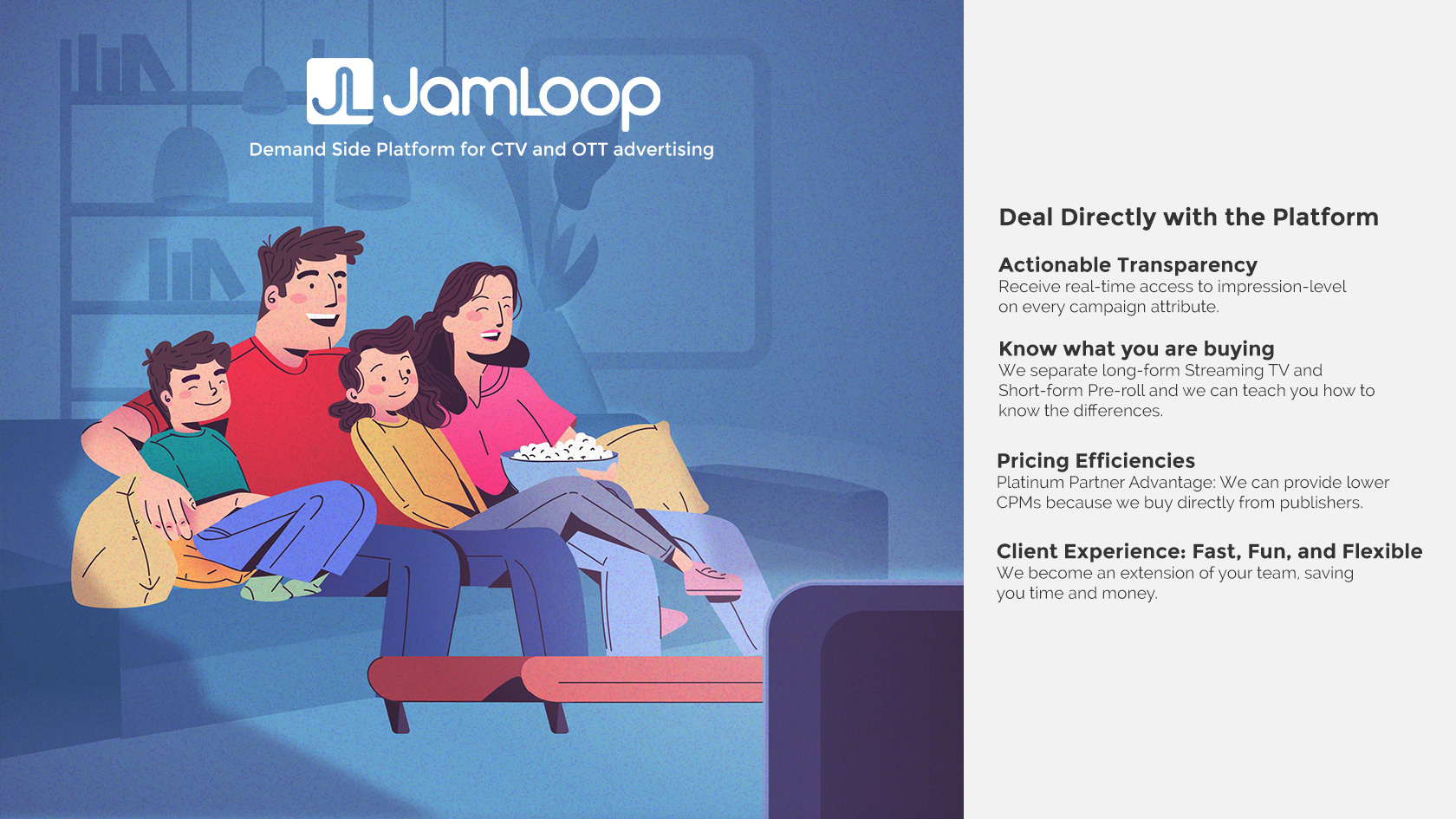 JL JamLoop

Demand Side Platform for CTV and OTT advertising

Deal Directly with the Platform

Actionable Transparency
Receive real-time access to impression-level on every campaign attribute.

Know what you are buying
We separate long-form Streaming TV and Short-form Pre-roll and we can teach you how to know the differences.

Pricing Efficiencies
Platinum Partner Advantage: We can provide lower CPMs because we buy directly from publishers.

Client Experience: Fast, Fun, and Flexible
We become an extension of your team, saving you time and money.